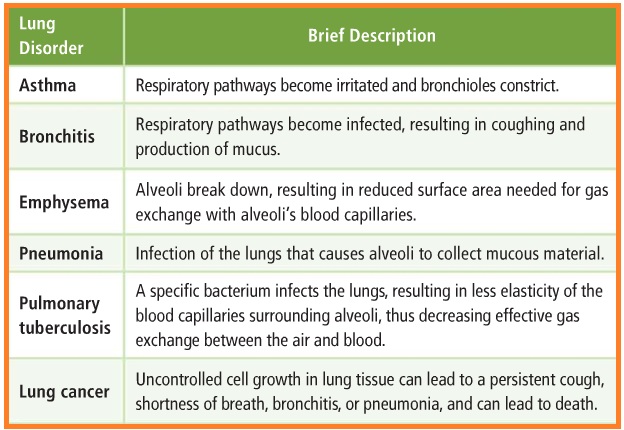 | Lung Disorder | Brief Description |
|---|---|
| Asthma | Respiratory pathways become irritated and bronchioles constrict. |
| Bronchitis | Respiratory pathways become infected, resulting in coughing and production of mucus. |
| Emphysema | Alveoli break down, resulting in reduced surface area needed for gas exchange with alveoli's blood capillaries. |
| Pneumonia | Infection of the lungs that causes alveoli to collect mucous material. |
| Pulmonary tuberculosis | A specific bacterium infects the lungs, resulting in less elasticity of the blood capillaries surrounding alveoli, thus decreasing effective gas exchange between the air and blood. |
| Lung cancer | Uncontrolled cell growth in lung tissue can lead to a persistent cough, shortness of breath, bronchitis, or pneumonia, and can lead to death. |